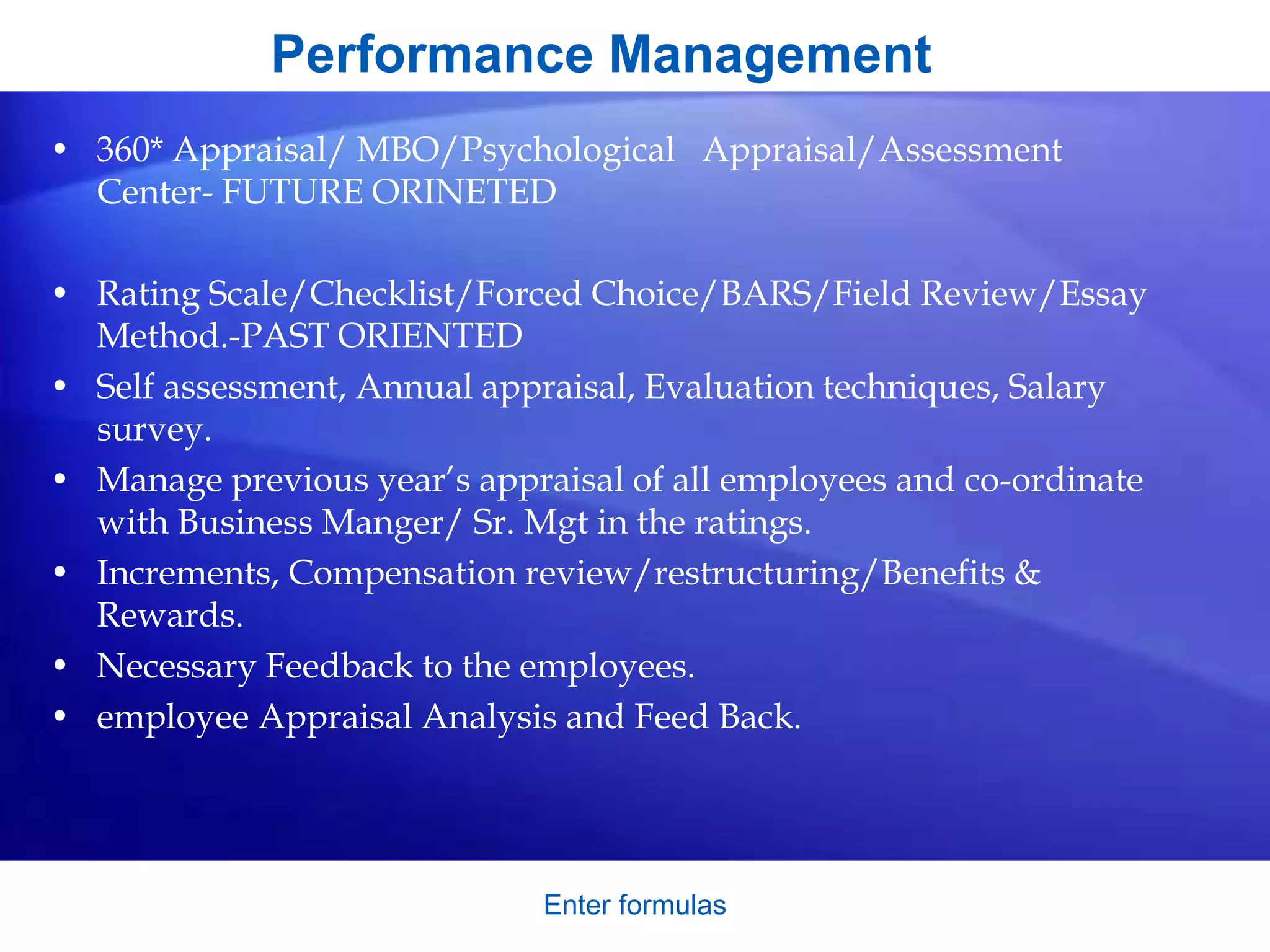 Performance Management

• 360* Appraisal/ MBO/Psychological Appraisal/Assessment Center- FUTURE ORINETED

• Rating Scale/Checklist/Forced Choice/BARS/Field Review/Essay Method.-PAST ORIENTED
• Self assessment, Annual appraisal, Evaluation techniques, Salary survey.
• Manage previous year's appraisal of all employees and co-ordinate with Business Manger/ Sr. Mgt in the ratings.
• Increments, Compensation review/restructuring/Benefits & Rewards.
• Necessary Feedback to the employees.
• employee Appraisal Analysis and Feed Back.

Enter formulas